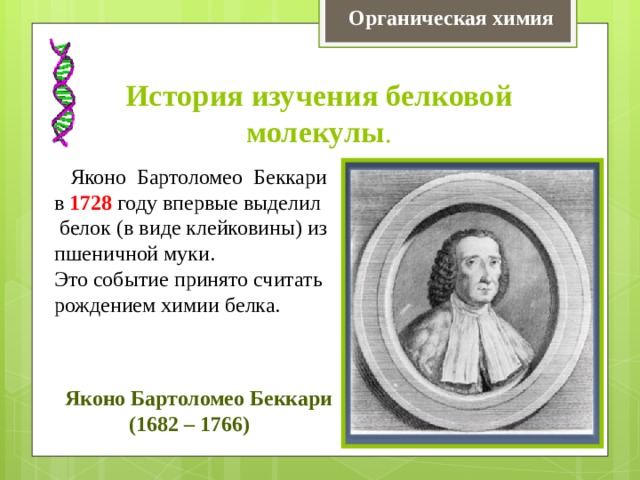 Органическая химия

История изучения белковой молекулы.

Яконо Бартоломео Беккари в 1728 году впервые выделил белок (в виде клейковины) из пшеничной муки.
Это событие принято считать рождением химии белка.

Яконо Бартоломео Беккари
(1682 – 1766)